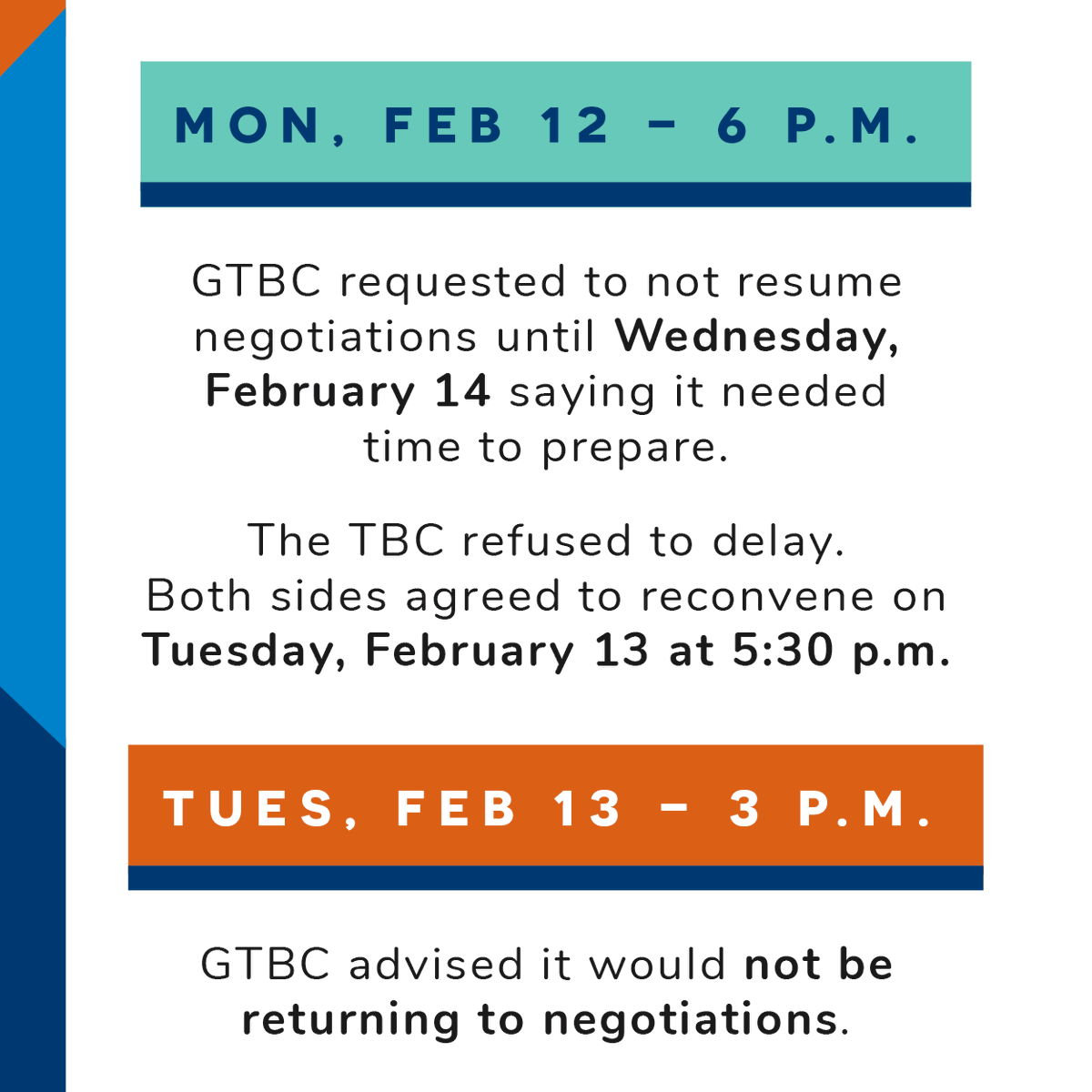 MON, FEB 12 – 6 P.M.

GTBC requested to not resume negotiations until Wednesday, February 14 saying it needed time to prepare.

The TBC refused to delay. Both sides agreed to reconvene on Tuesday, February 13 at 5:30 p.m.

TUES, FEB 13 – 3 P.M.

GTBC advised it would not be returning to negotiations.